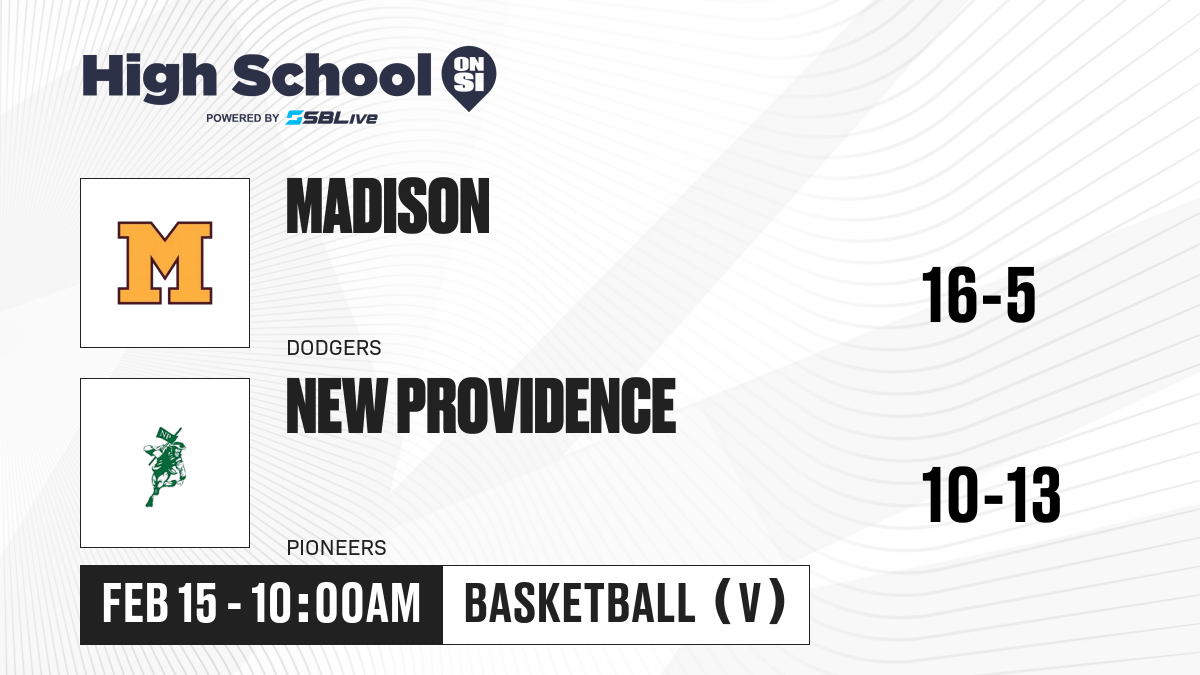 High School ON SI
POWERED BY SBLive

M

MADISON

DODGERS

16-5

NEW PROVIDENCE

PIONEERS

10-13

FEB 15 - 10:00AM

BASKETBALL (V)